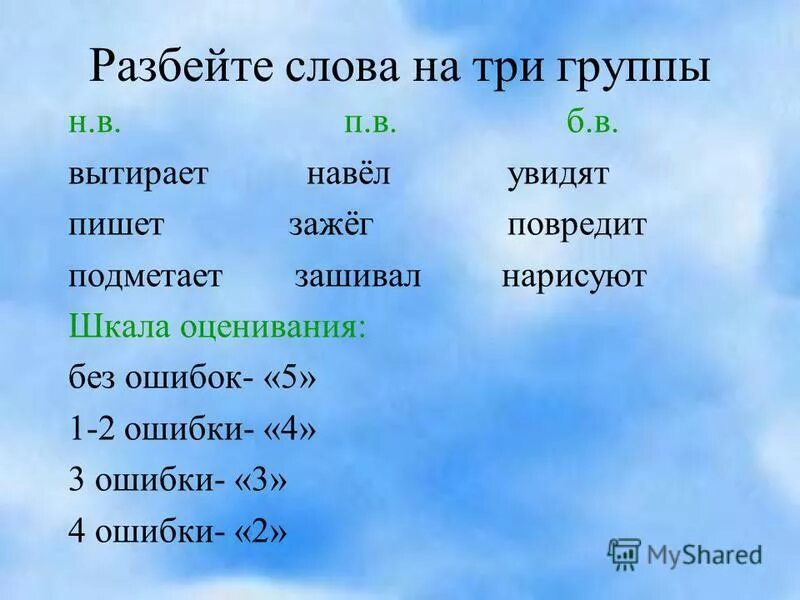 Разбейте слова на три группы

| н.в. | п.в. | б.в. |
|---|---|---|
| вытирает | навёл | увидят |
| пишет | зажёг | повредит |
| подметает | зашивал | нарисуют |

Шкала оценивания:

без ошибок- «5»

1-2 ошибки- «4»

3 ошибки- «3»

4 ошибки- «2»

MyShared